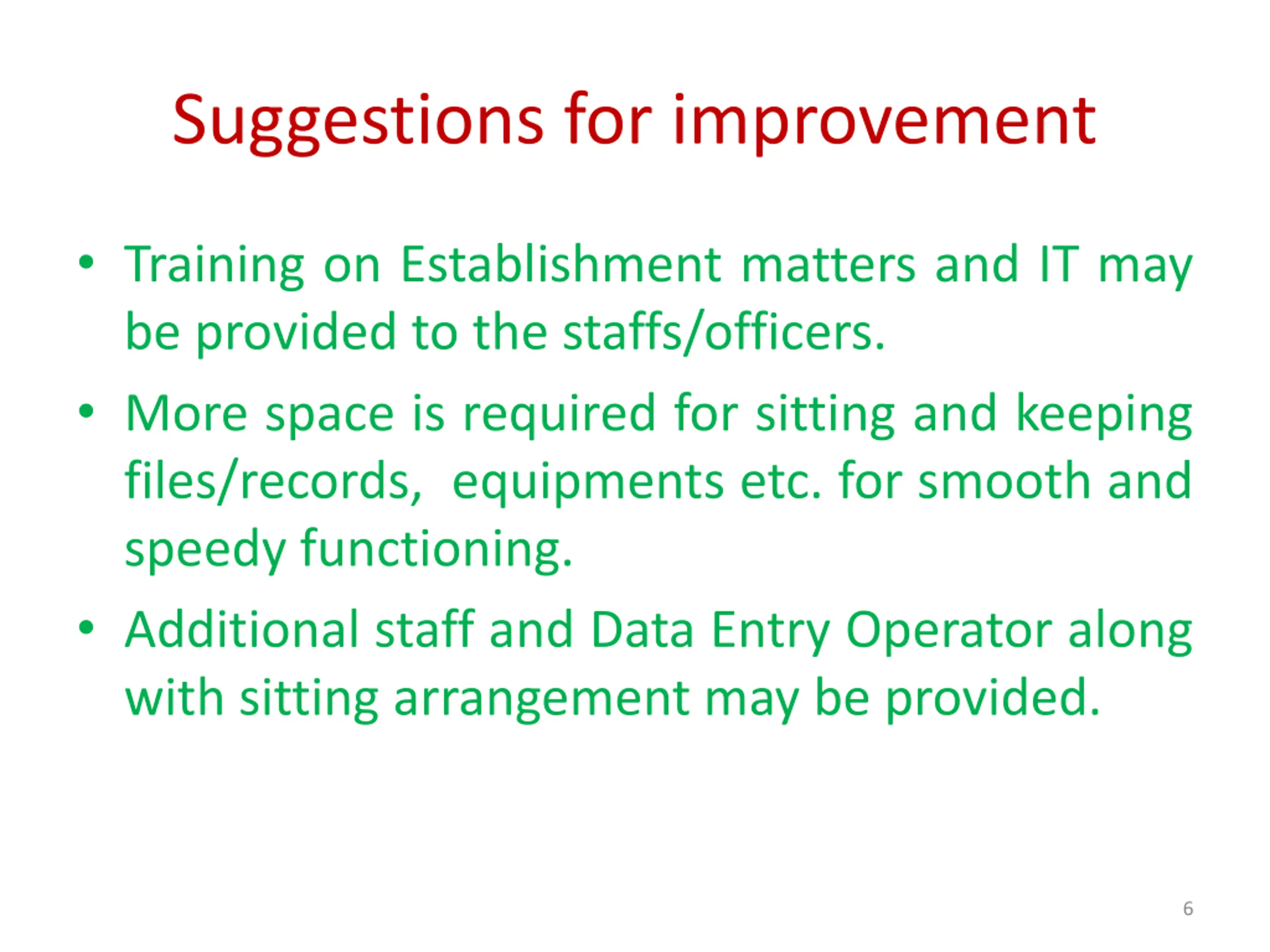 Suggestions for improvement

• Training on Establishment matters and IT may be provided to the staffs/officers.

• More space is required for sitting and keeping files/records, equipments etc. for smooth and speedy functioning.

• Additional staff and Data Entry Operator along with sitting arrangement may be provided.

6